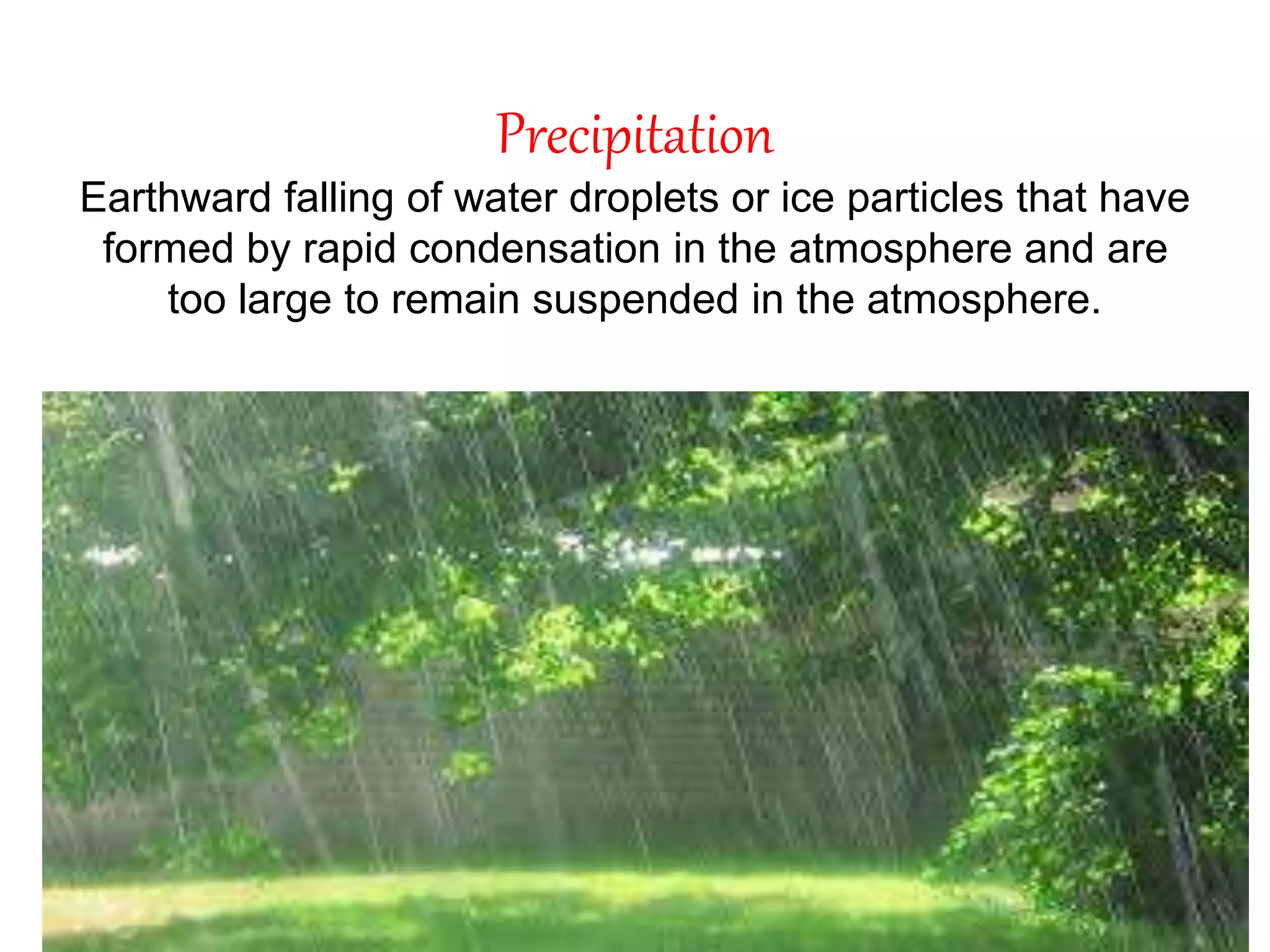 Precipitation

Earthward falling of water droplets or ice particles that have formed by rapid condensation in the atmosphere and are too large to remain suspended in the atmosphere.